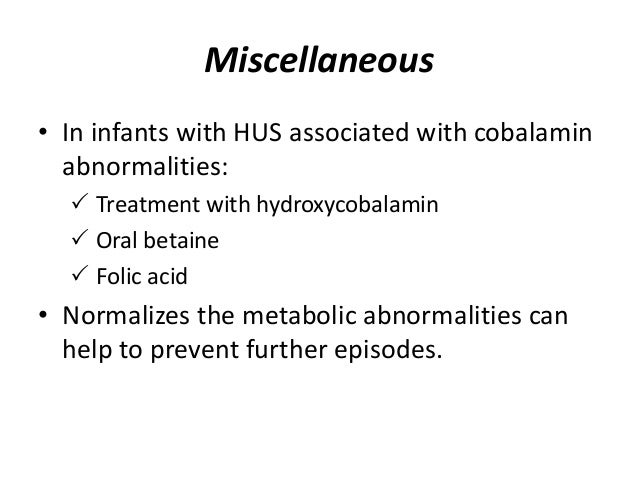 Miscellaneous

• In infants with HUS associated with cobalamin abnormalities:
✓ Treatment with hydroxycobalamin
✓ Oral betaine
✓ Folic acid
• Normalizes the metabolic abnormalities can help to prevent further episodes.